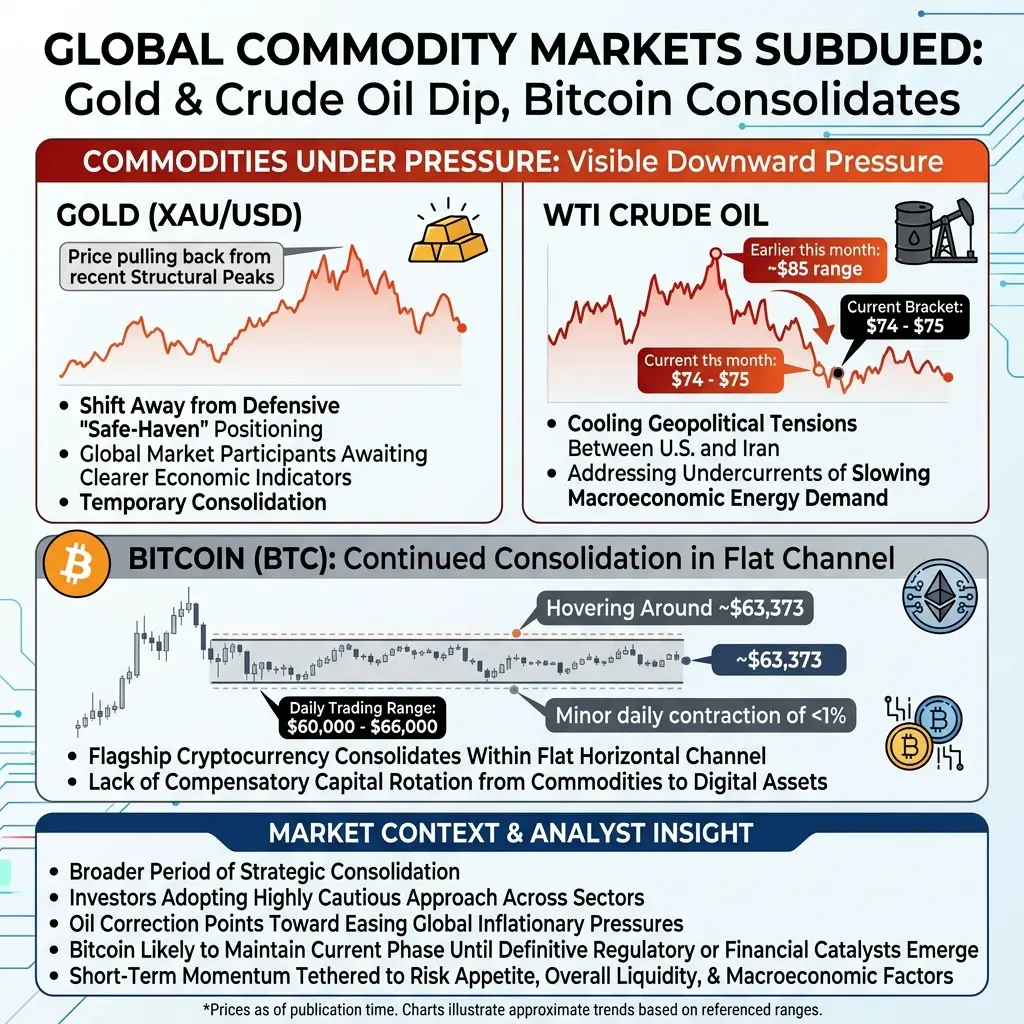 GLOBAL COMMODITY MARKETS SUBDUED: Gold & Crude Oil Dip, Bitcoin Consolidates

COMMODITIES UNDER PRESSURE: Visible Downward Pressure

GOLD (XAU/USD)

Price pulling back from recent Structural Peaks

- Shift Away from Defensive "Safe-Haven" Positioning
- Global Market Participants Awaiting Clearer Economic Indicators
- Temporary Consolidation

WTI CRUDE OIL

Earlier this month: ~$85 range

Current Bracket: $74 - $75

Current ths month: $74 - $75

- Cooling Geopolitical Tensions Between U.S. and Iran
- Addressing Undercurrents of Slowing Macroeconomic Energy Demand

BITCOIN (BTC): Continued Consolidation in Flat Channel

Hovering Around ~$63,373

~$63,373

Daily Trading Range: $60,000 - $66,000

Minor daily contraction of <1%

- Flagship Cryptocurrency Consolidates Within Flat Horizontal Channel
- Lack of Compensatory Capital Rotation from Commodities to Digital Assets

MARKET CONTEXT & ANALYST INSIGHT

- Broader Period of Strategic Consolidation
- Investors Adopting Highly Cautious Approach Across Sectors
- Oil Correction Points Toward Easing Global Inflationary Pressures
- Bitcoin Likely to Maintain Current Phase Until Definitive Regulatory or Financial Catalysts Emerge
- Short-Term Momentum Tethered to Risk Appetite, Overall Liquidity, & Macroeconomic Factors

*Prices as of publication time. Charts illustrate approximate trends based on referenced ranges.